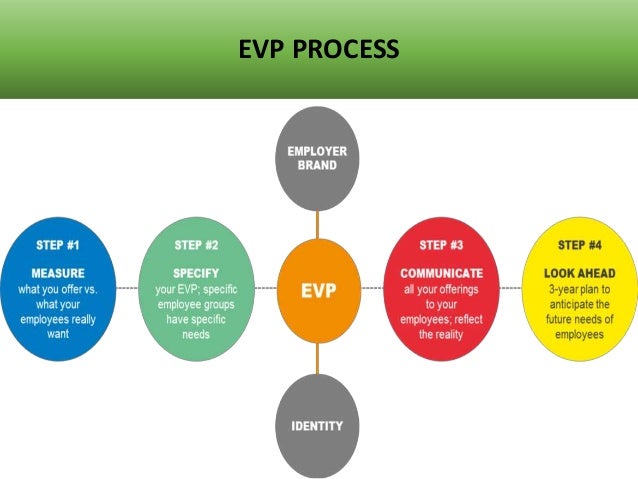 EVP PROCESS

EMPLOYER BRAND

STEP #1
MEASURE
what you offer vs. what your employees really want

STEP #2
SPECIFY
your EVP; specific employee groups have specific needs

EVP

STEP #3
COMMUNICATE
all your offerings to your employees; reflect the reality

STEP #4
LOOK AHEAD
3-year plan to anticipate the future needs of employees

IDENTITY